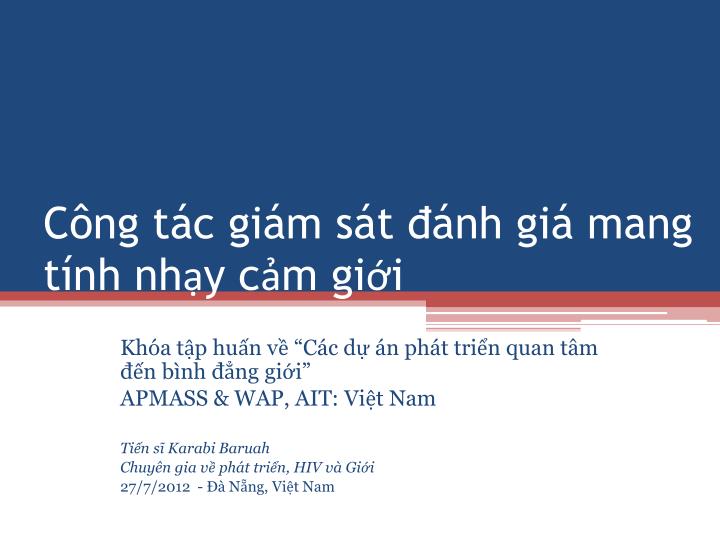 Công tác giám sát đánh giá mang tính nhạy cảm giới

Khóa tập huấn về “Các dự án phát triển quan tâm đến bình đẳng giới”
APMASS & WAP, AIT: Việt Nam

Tiến sĩ Karabi Baruah
Chuyên gia về phát triển, HIV và Giới
27/7/2012 - Đà Nẵng, Việt Nam